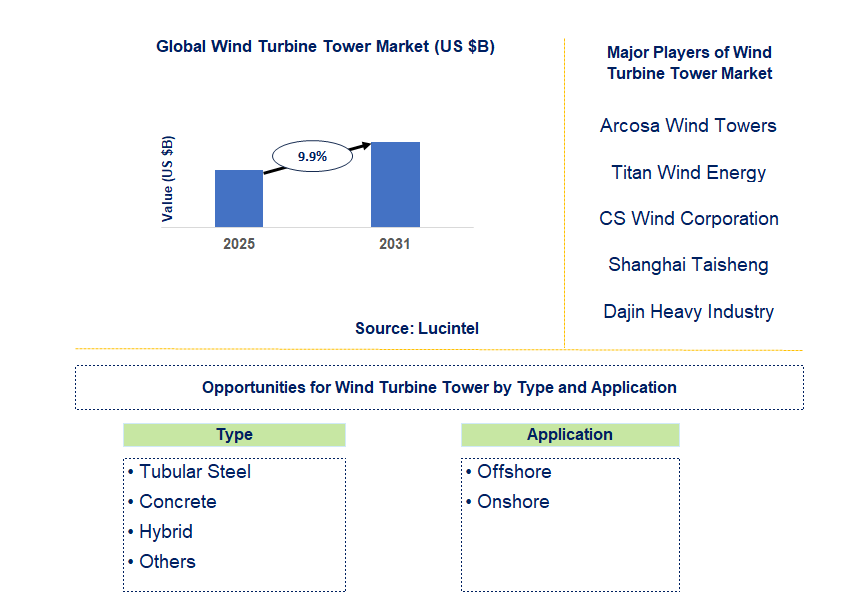 Global Wind Turbine Tower Market (US $B)

Value (US $B)

9.9%

2025

2031

Source: Lucintel

Major Players of Wind Turbine Tower Market

Arcosa Wind Towers

Titan Wind Energy

CS Wind Corporation

Shanghai Taisheng

Dajin Heavy Industry

Opportunities for Wind Turbine Tower by Type and Application

Type

• Tubular Steel
• Concrete
• Hybrid
• Others

Application

• Offshore
• Onshore